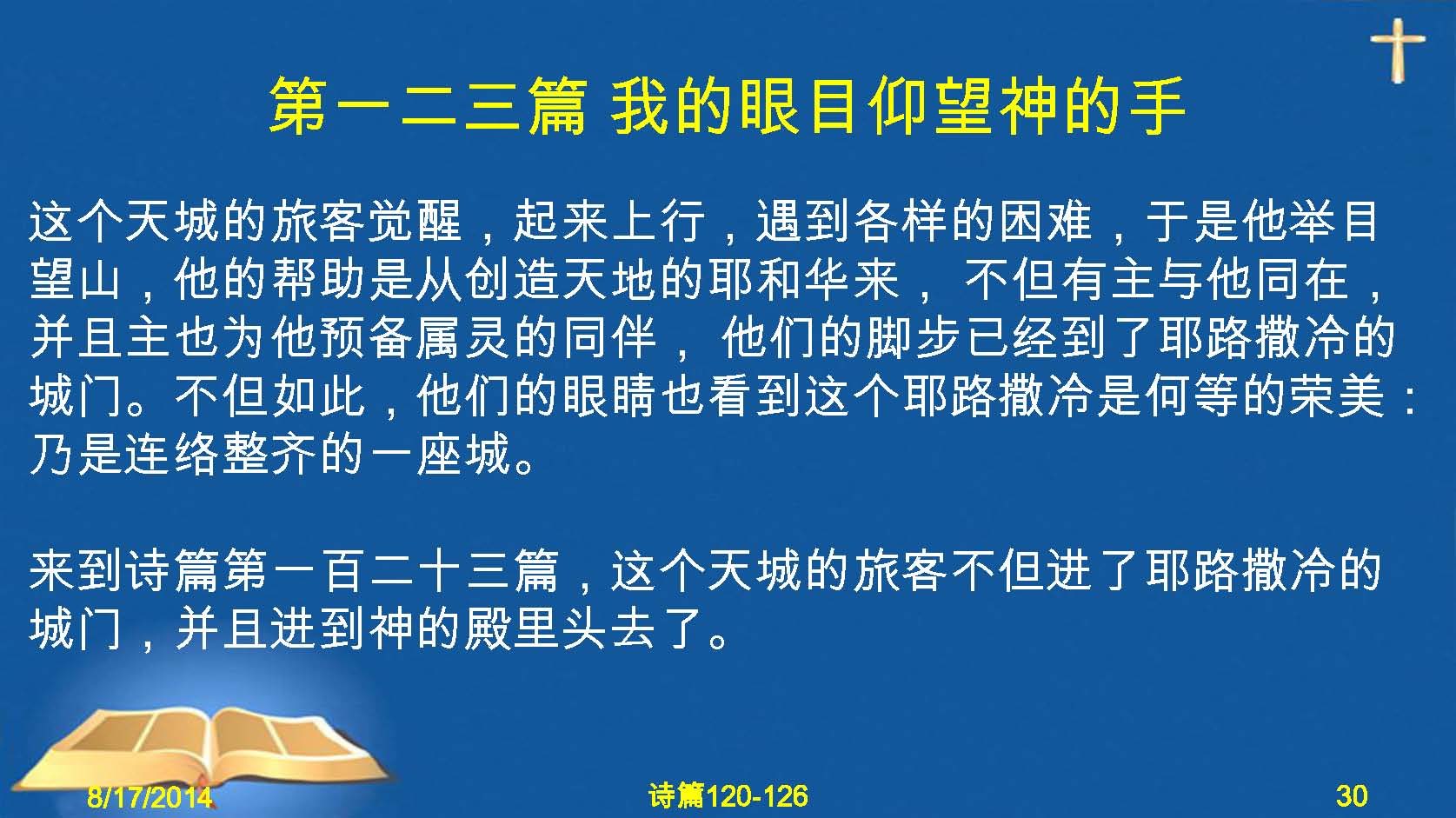 第一二三篇 我的眼目仰望神的手

这个天城的旅客觉醒，起来上行，遇到各样的困难，于是他举目望山，他的帮助是从创造天地的耶和华来， 不但有主与他同在，并且主也为他预备属灵的同伴， 他们的脚步已经到了耶路撒冷的城门。不但如此，他们的眼睛也看到这个耶路撒冷是何等的荣美：乃是连络整齐的一座城。

来到诗篇第一百二十三篇，这个天城的旅客不但进了耶路撒冷的城门，并且进到神的殿里头去了。

8/17/2014

诗篇120-126

30